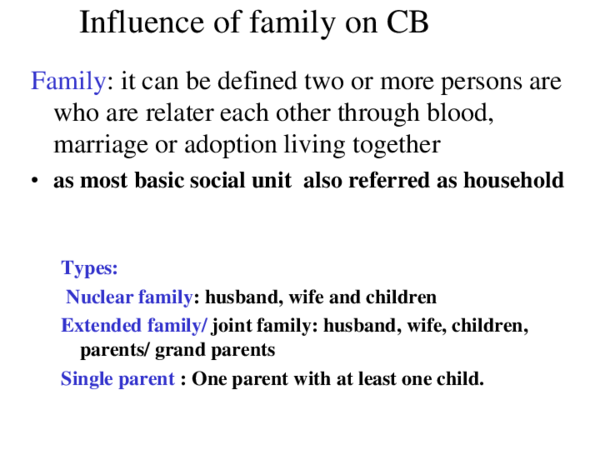 Influence of family on CB

Family: it can be defined two or more persons are who are relater each other through blood, marriage or adoption living together

• as most basic social unit also referred as household

Types:

Nuclear family: husband, wife and children

Extended family/ joint family: husband, wife, children, parents/ grand parents

Single parent : One parent with at least one child.